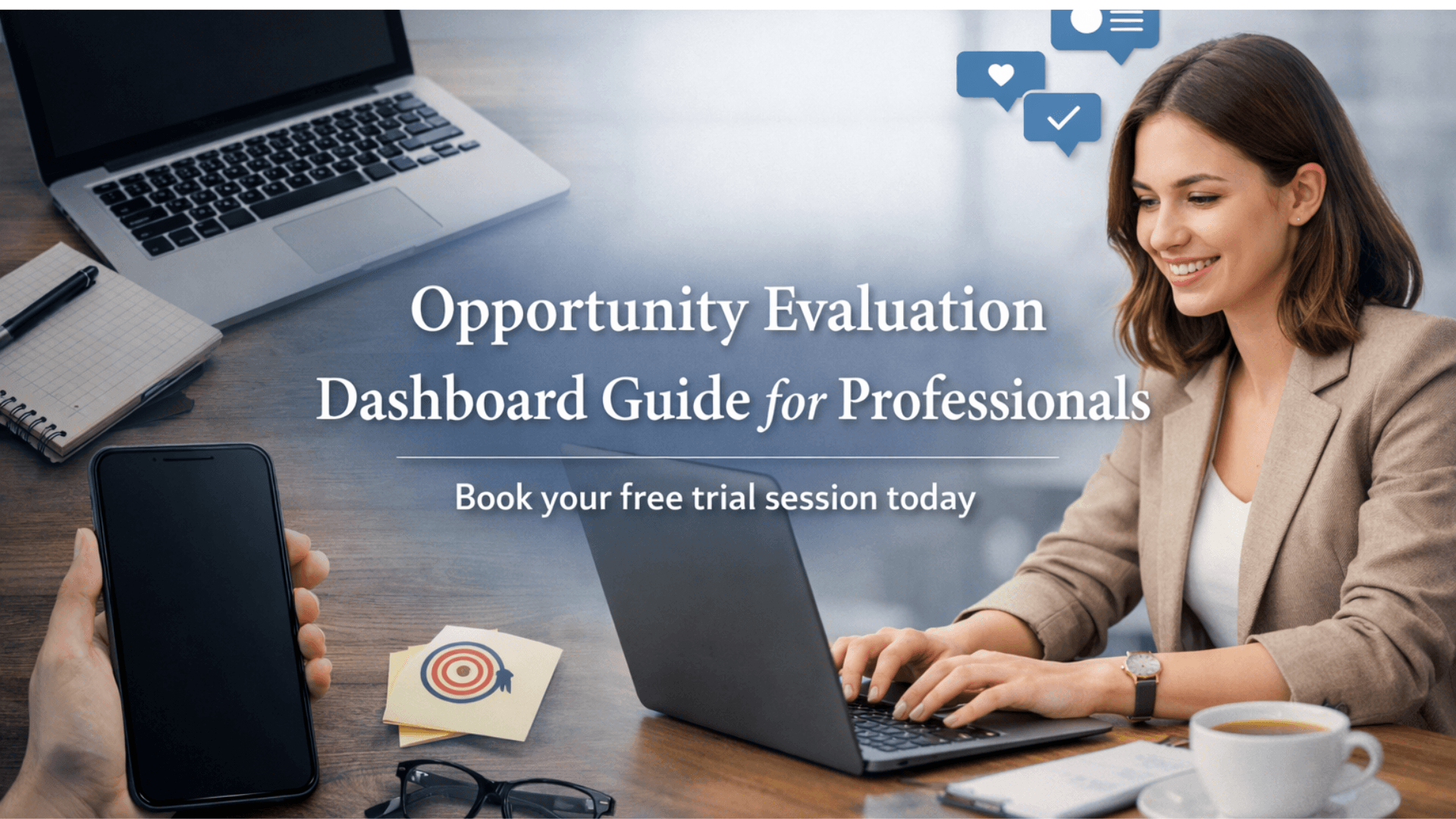 Opportunity Evaluation Dashboard Guide for Professionals

Book your free trial session today